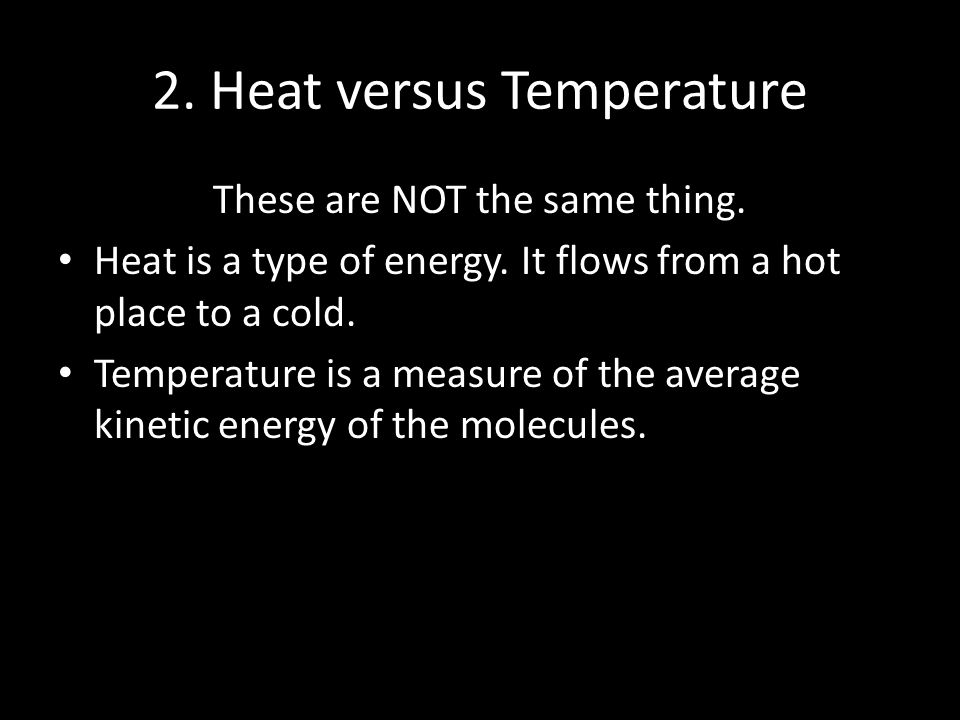 2. Heat versus Temperature

These are NOT the same thing.

• Heat is a type of energy. It flows from a hot place to a cold.

• Temperature is a measure of the average kinetic energy of the molecules.